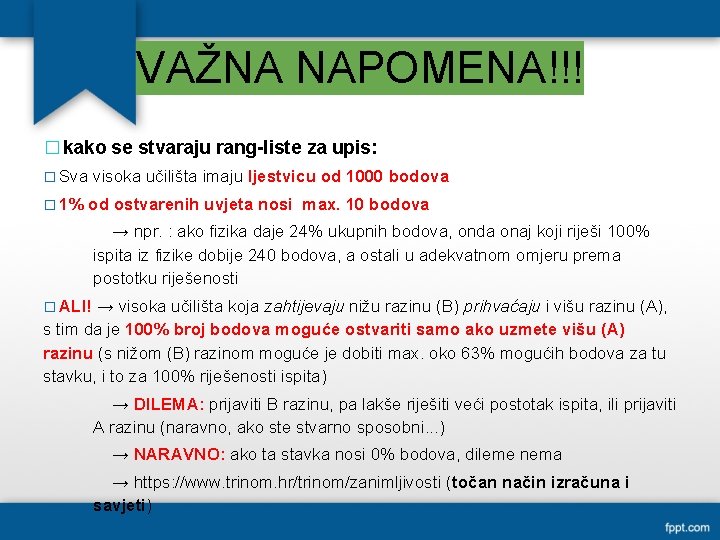 VAŽNA NAPOMENA!!!

□ kako se stvaraju rang-liste za upis:

□ Sva visoka učilišta imaju ljestvicu od 1000 bodova

□ 1% od ostvarenih uvjeta nosi max. 10 bodova

→ npr. : ako fizika daje 24% ukupnih bodova, onda onaj koji riješi 100% ispita iz fizike dobije 240 bodova, a ostali u adekvatnom omjeru prema postotku riješenosti

□ ALI! → visoka učilišta koja zahtijevaju nižu razinu (B) prihvaćaju i višu razinu (A), s tim da je 100% broj bodova moguće ostvariti samo ako uzmete višu (A) razinu (s nižom (B) razinom moguće je dobiti max. oko 63% mogućih bodova za tu stavku, i to za 100% riješenosti ispita)

→ DILEMA: prijaviti B razinu, pa lakše riješiti veći postotak ispita, ili prijaviti A razinu (naravno, ako ste stvarno sposobni...)

→ NARAVNO: ako ta stavka nosi 0% bodova, dileme nema

→ https://www.trinom.hr/trinom/zanimljivosti (točan način izračuna i savjeti)

fppt.com